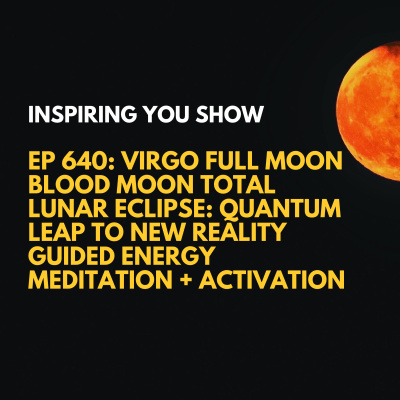 INSPIRING YOU SHOW

EP 640: VIRGO FULL MOON BLOOD MOON TOTAL LUNAR ECLIPSE: QUANTUM LEAP TO NEW REALITY GUIDED ENERGY MEDITATION + ACTIVATION